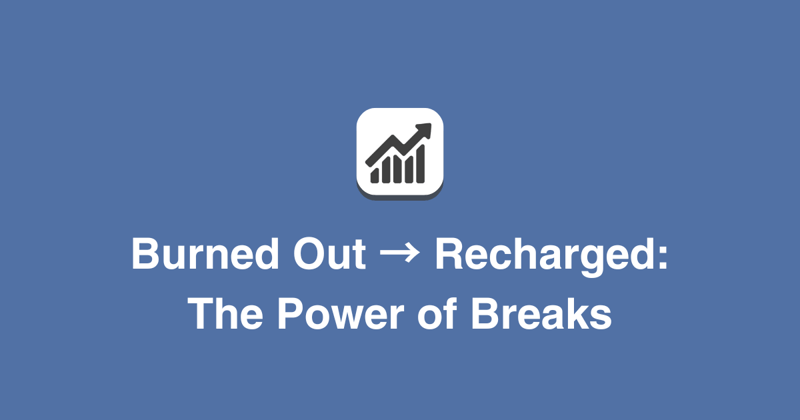 Burned Out → Recharged: The Power of Breaks